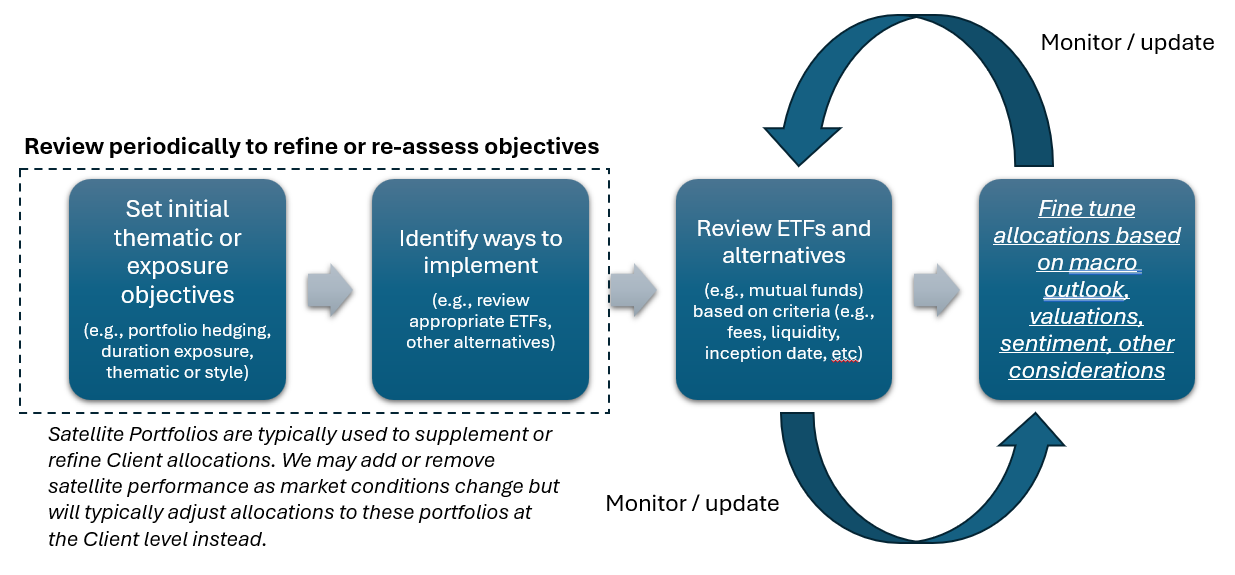 Monitor / update

Review periodically to refine or re-assess objectives

Set initial thematic or exposure objectives

(e.g., portfolio hedging, duration exposure, thematic or style)

Identify ways to implement

(e.g., review appropriate ETFs, other alternatives)

Review ETFs and alternatives

(e.g., mutual funds) based on criteria (e.g., fees, liquidity, inception date, etc)

Fine tune allocations based on macro outlook, valuations, sentiment, other considerations

Satellite Portfolios are typically used to supplement or refine Client allocations. We may add or remove satellite performance as market conditions change but will typically adjust allocations to these portfolios at the Client level instead.

Monitor / update